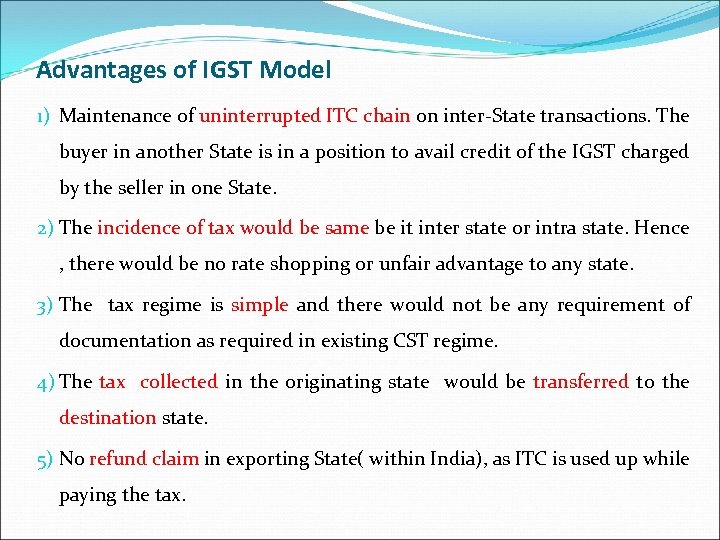 Advantages of IGST Model

1) Maintenance of uninterrupted ITC chain on inter-State transactions. The buyer in another State is in a position to avail credit of the IGST charged by the seller in one State.

2) The incidence of tax would be same be it inter state or intra state. Hence , there would be no rate shopping or unfair advantage to any state.

3) The tax regime is simple and there would not be any requirement of documentation as required in existing CST regime.

4) The tax collected in the originating state would be transferred to the destination state.

5) No refund claim in exporting State( within India), as ITC is used up while paying the tax.